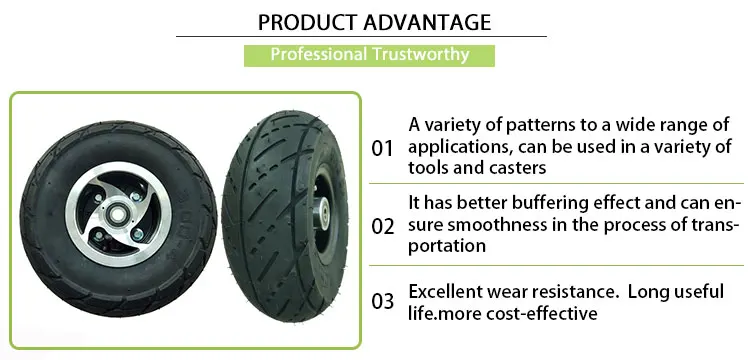 PRODUCT ADVANTAGE

Professional Trustworthy

01 A variety of patterns to a wide range of applications, can be used in a variety of tools and casters

02 It has better buffering effect and can ensure smoothness in the process of transportation

03 Excellent wear resistance. Long useful life.more cost-effective